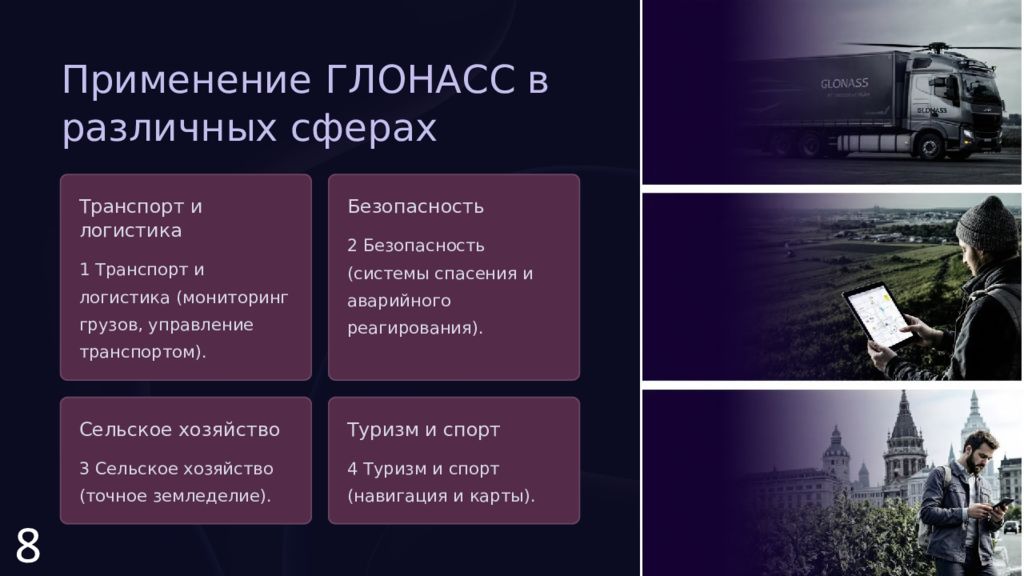 Применение ГЛОНАСС в различных сферах

Транспорт и логистика

1 Транспорт и логистика (мониторинг грузов, управление транспортом).

Безопасность

2 Безопасность (системы спасения и аварийного реагирования).

Сельское хозяйство

3 Сельское хозяйство (точное земледелие).

Туризм и спорт

4 Туризм и спорт (навигация и карты).

8

GLONASS

GLONASS